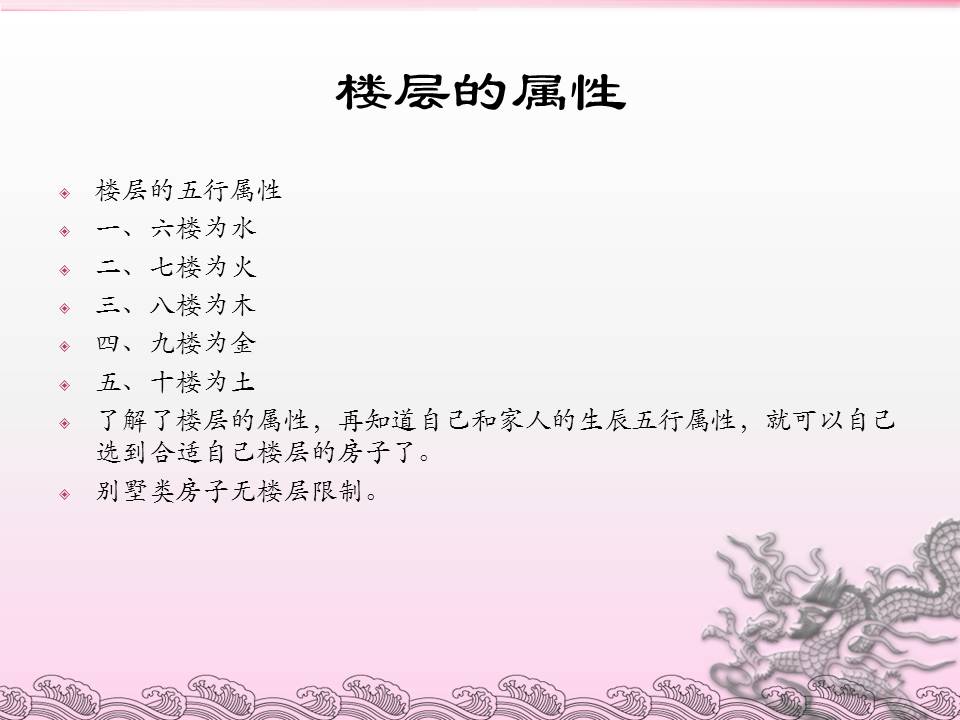 楼层的属性

楼层的五行属性

一、六楼为水

二、七楼为火

三、八楼为木

四、九楼为金

五、十楼为土

了解了楼层的属性，再知道自己和家人的生辰五行属性，就可以自己选到合适自己楼层的房子了。

别墅类房子无楼层限制。